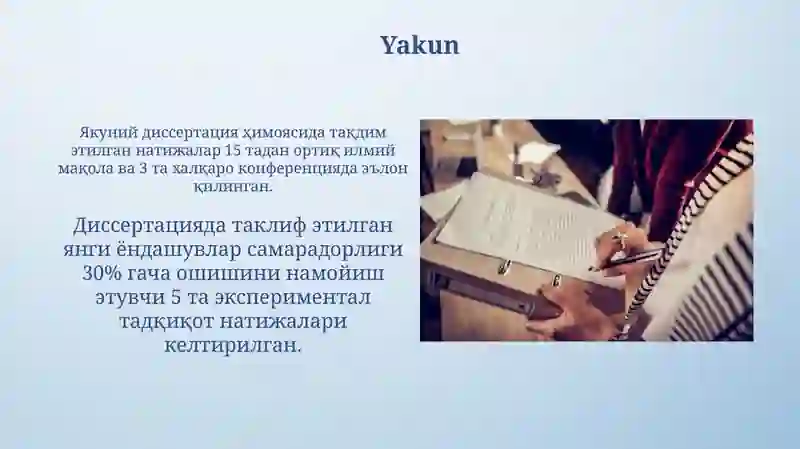 Yakun

Якуний диссертация ҳимоясида тақдим этилган натижалар 15 тадан ортиқ илмий мақола ва 3 та халқаро конференцияда эълон қилинган.

Диссертацияда таклиф этилган янги ёндашувлар самарадорлиги 30% гача ошишини намойиш этувчи 5 та экспериментал тадқиқот натижалари келтирилган.